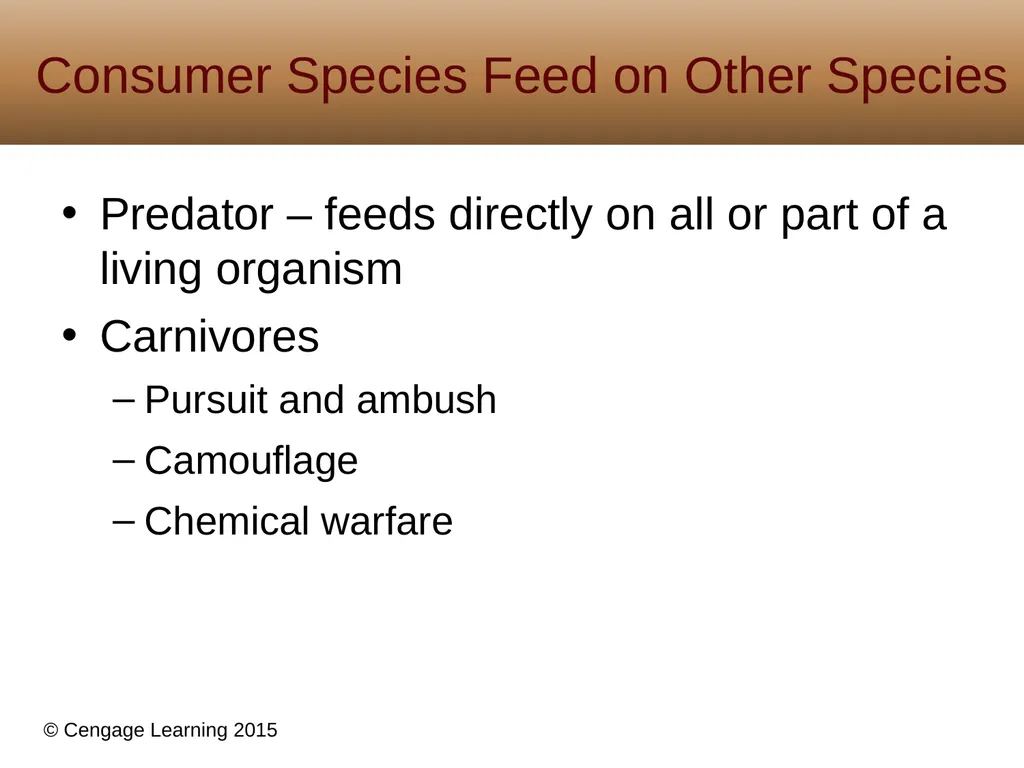 Consumer Species Feed on Other Species

• Predator – feeds directly on all or part of a living organism

• Carnivores

– Pursuit and ambush

– Camouflage

– Chemical warfare

© Cengage Learning 2015